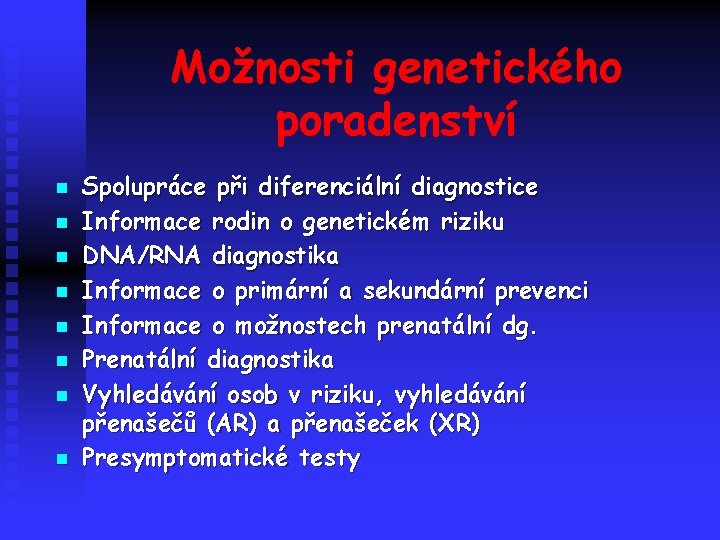 Možnosti genetického poradenství

- Spolupráce při diferenciální diagnostice
- Informace rodin o genetickém riziku
- DNA/RNA diagnostika
- Informace o primární a sekundární prevenci
- Informace o možnostech prenatální dg.
- Prenatální diagnostika
- Vyhledávání osob v riziku, vyhledávání přenašečů (AR) a přenašeček (XR)
- Presymptomatické testy